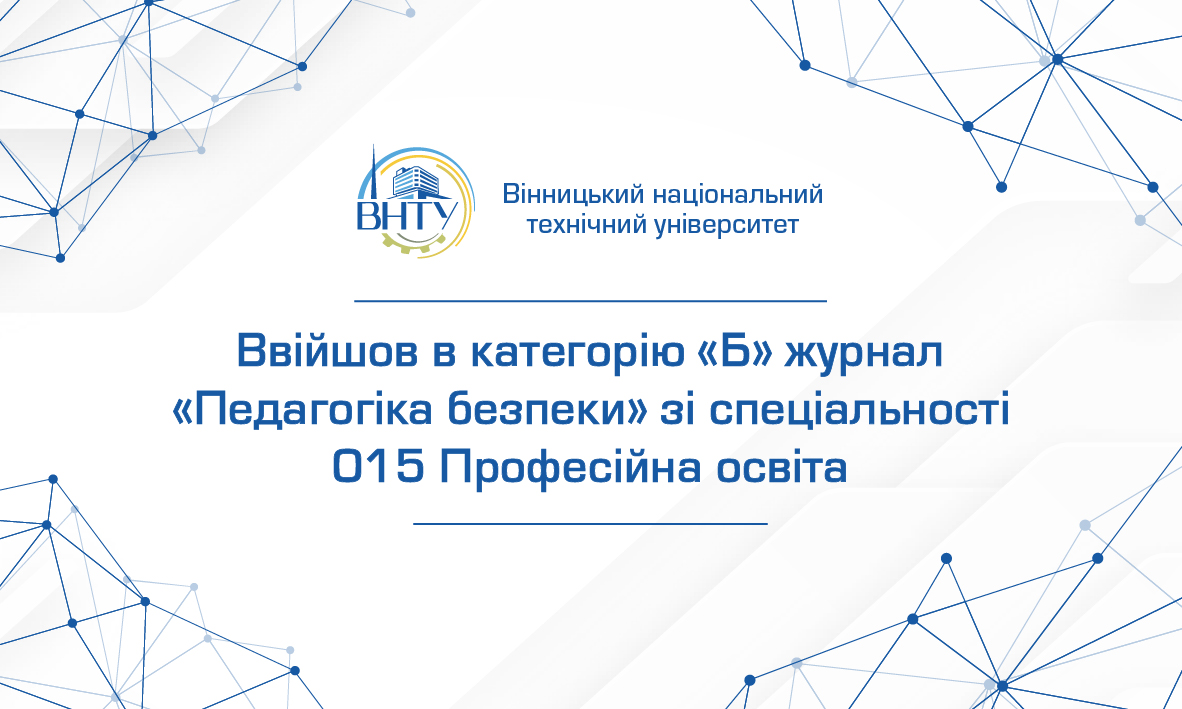 ВНТУ

Вінницький національний технічний університет

Ввійшов в категорію «Б» журнал «Педагогіка безпеки» зі спеціальності 015 Професійна освіта